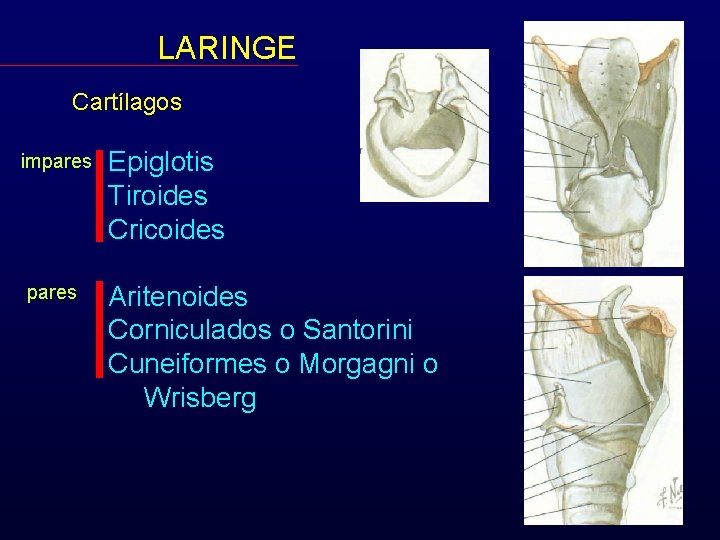 LARINGE

Cartílagos

impares

Epiglotis
Tiroides
Cricoides

pares

Aritenoides
Corniculados o Santorini
Cuneiformes o Morgagni o Wrisberg